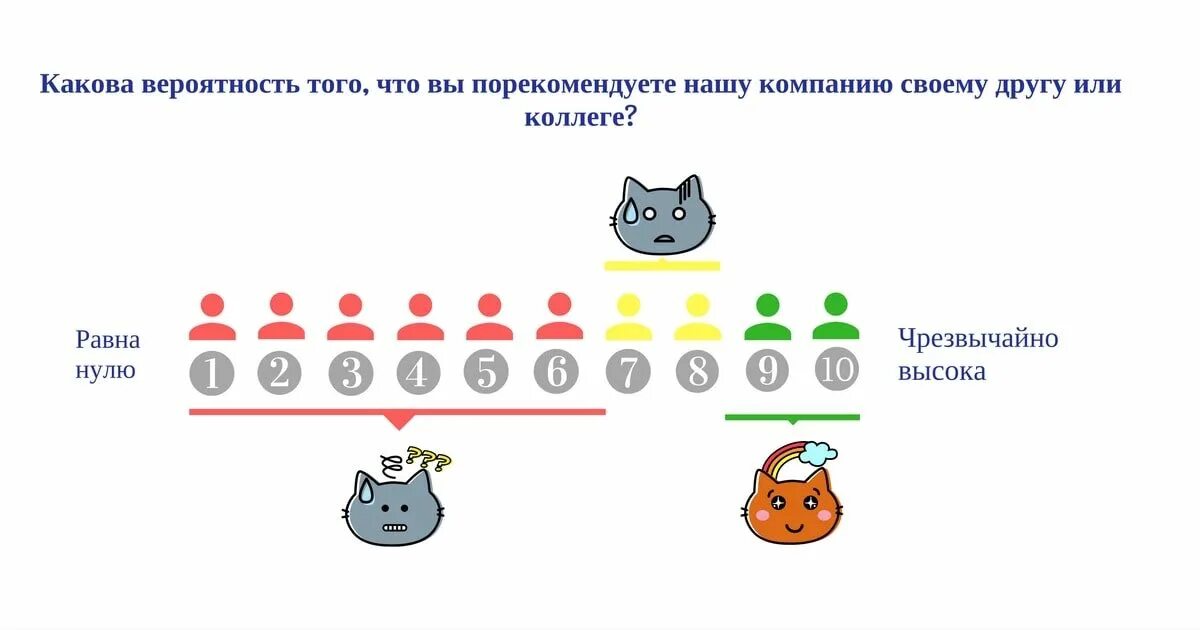 Какова вероятность того, что вы порекомендуете нашу компанию своему другу или коллеге?

Равна нулю

1 2 3 4 5 6 7 8 9 10

Чрезвычайно высока

???